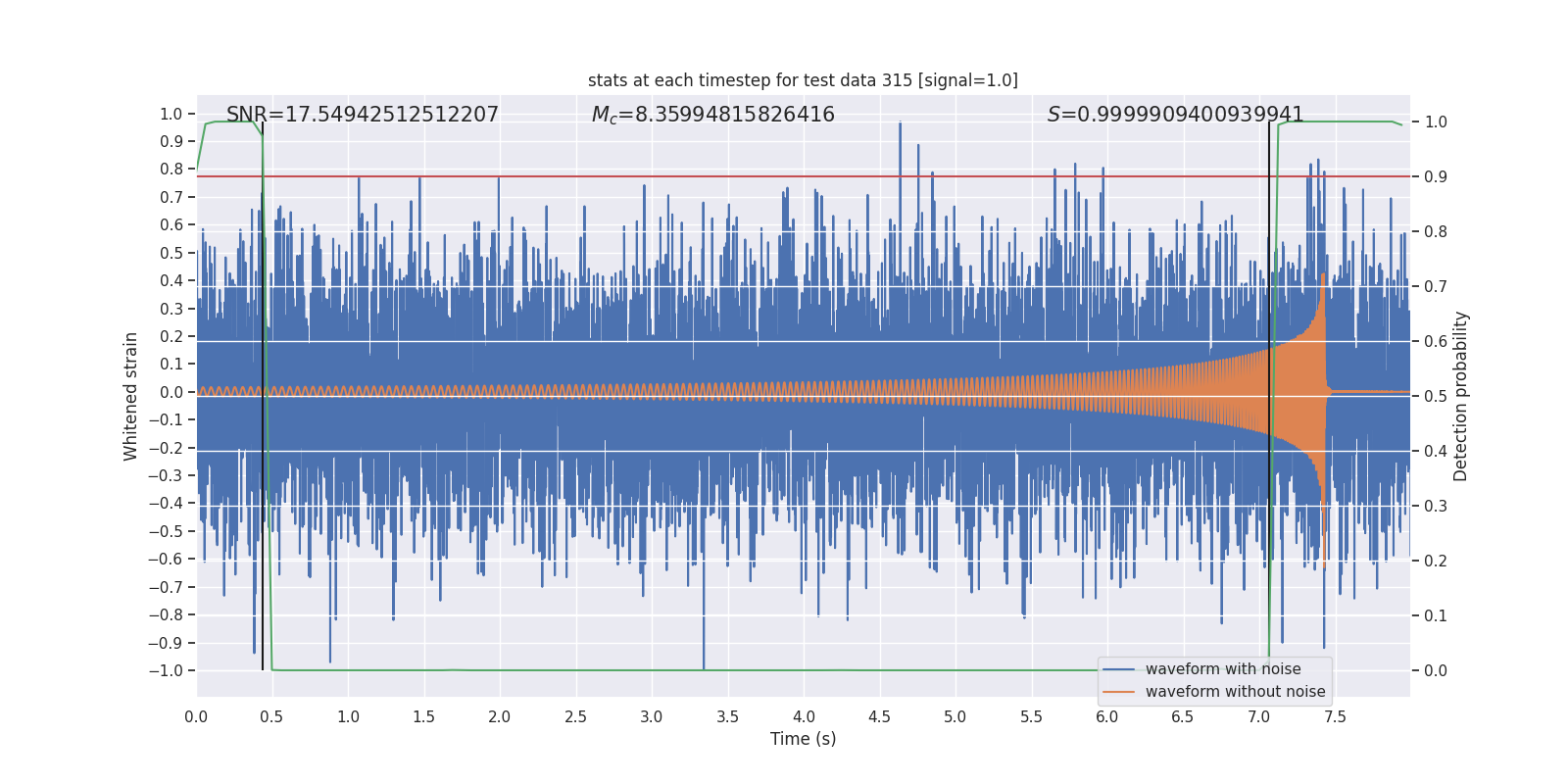 stats at each timestep for test data 315 [signal=1.0]

SNR=17.54942512512207

$M_c$=8.35994815826416

$S$=0.9999909400939941

Whitened strain

1.0
0.9
0.8
0.7
0.6
0.5
0.4
0.3
0.2
0.1
0.0
−0.1
−0.2
−0.3
−0.4
−0.5
−0.6
−0.7
−0.8
−0.9
−1.0

Detection probability

1.0
0.9
0.8
0.7
0.6
0.5
0.4
0.3
0.2
0.1
0.0

0.0 0.5 1.0 1.5 2.0 2.5 3.0 3.5 4.0 4.5 5.0 5.5 6.0 6.5 7.0 7.5

Time (s)

waveform with noise
waveform without noise